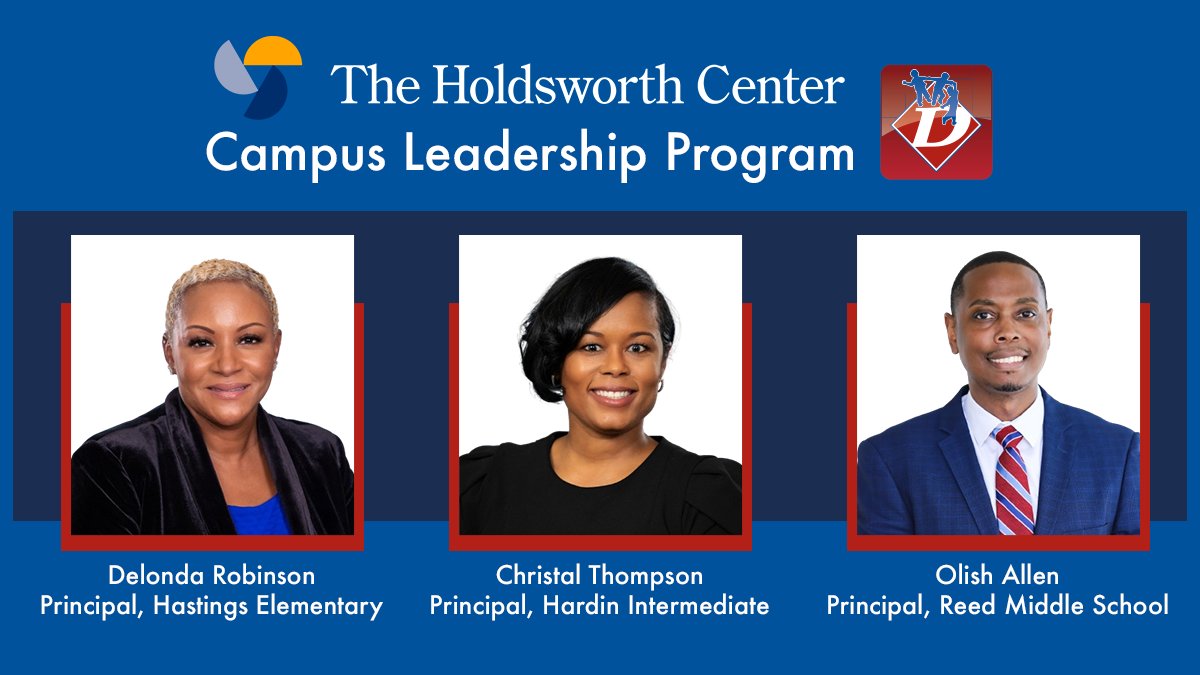 The Holdsworth Center
Campus Leadership Program

D

Delonda Robinson
Principal, Hastings Elementary

Christal Thompson
Principal, Hardin Intermediate

Olish Allen
Principal, Reed Middle School